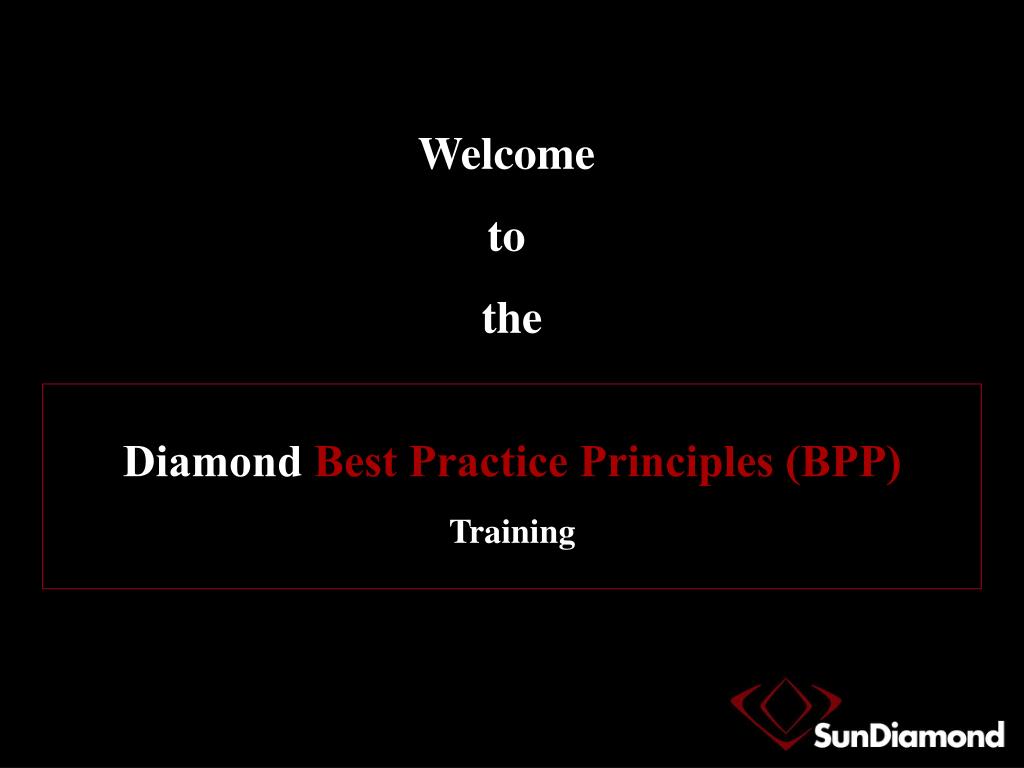 Welcome

to

the

Diamond Best Practice Principles (BPP)

Training

SunDiamond